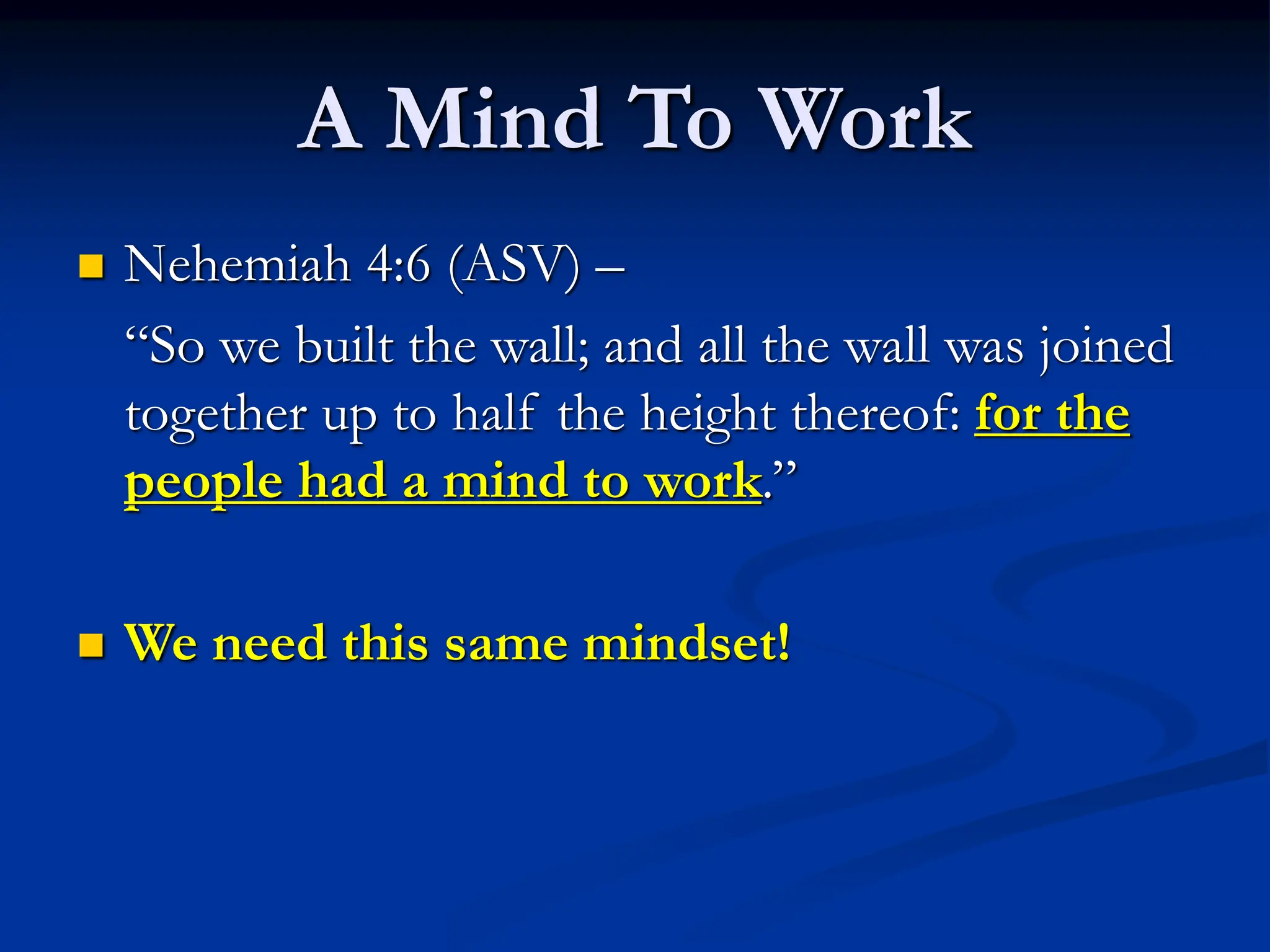 A Mind To Work

Nehemiah 4:6 (ASV) –

“So we built the wall; and all the wall was joined together up to half the height thereof: for the people had a mind to work.”

We need this same mindset!